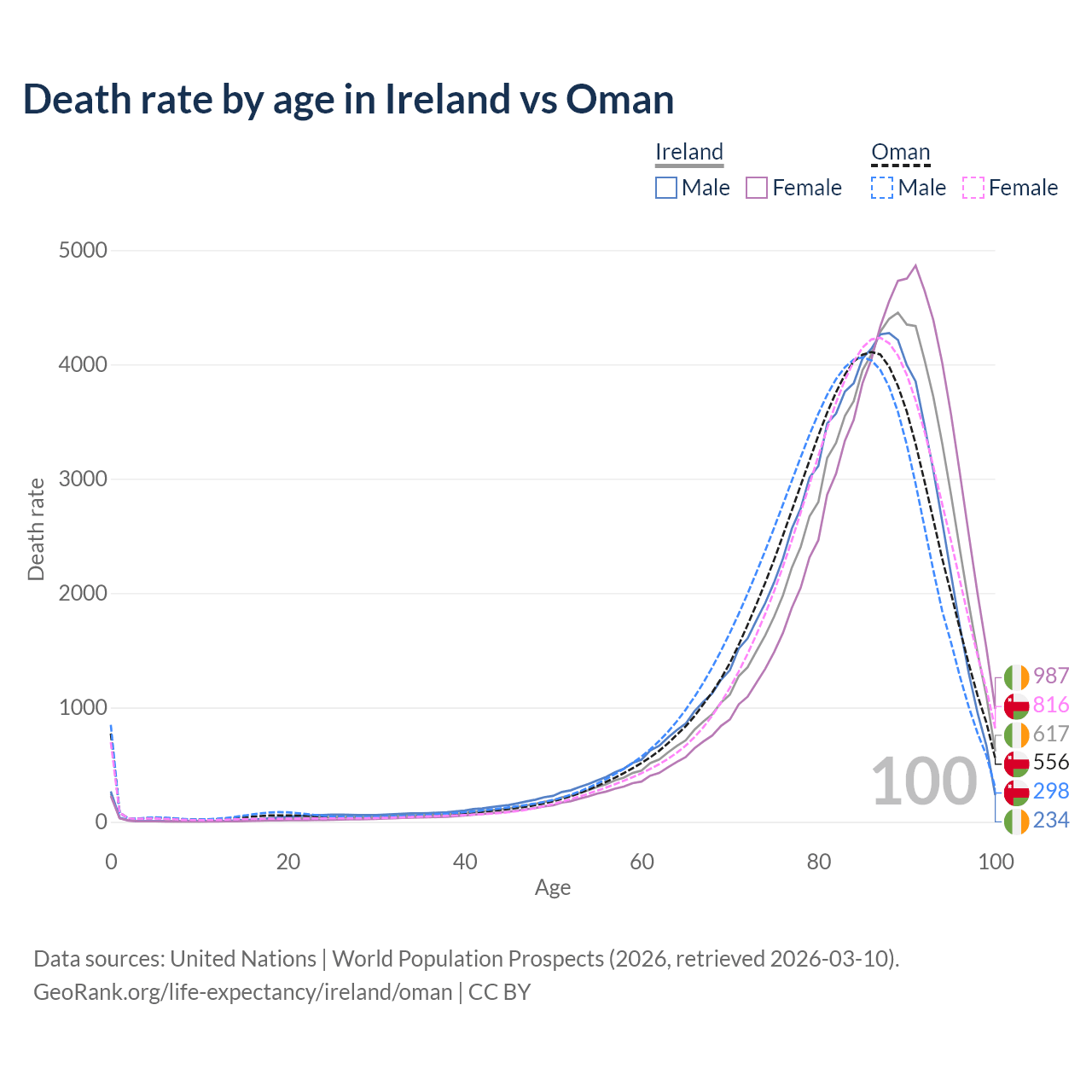 Death rate by age in Ireland vs Oman

Ireland
Male Female

Oman
Male Female

Death rate

5000
4000
3000
2000
1000
0

0
20
40
60
80
100

Age

100

987
816
617
556
298
234

Data sources: United Nations | World Population Prospects (2026, retrieved 2026-03-10).
GeoRank.org/life-expectancy/ireland/oman | CC BY